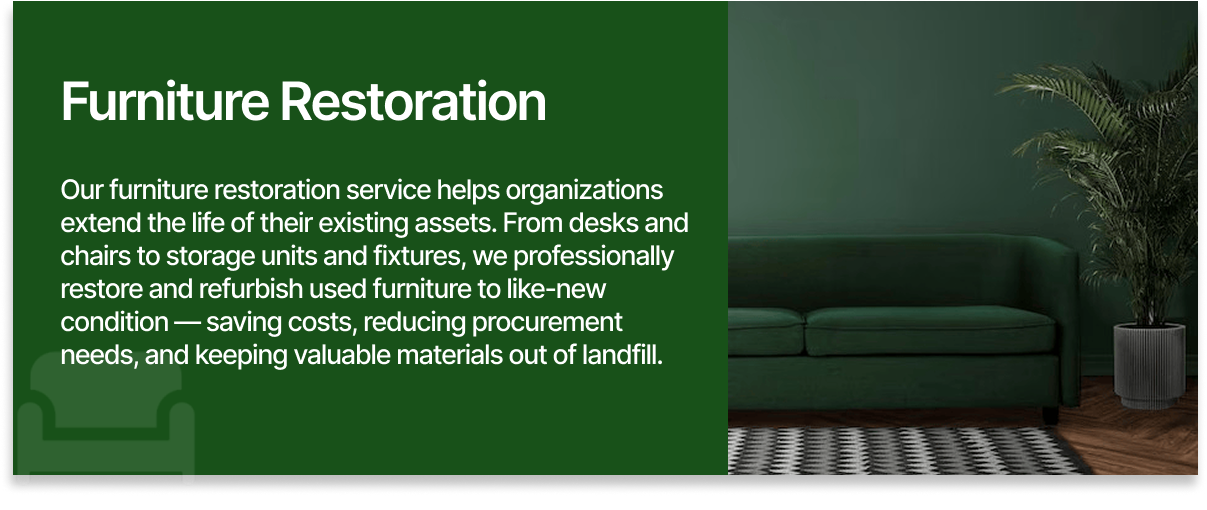 Furniture Restoration

Our furniture restoration service helps organizations extend the life of their existing assets. From desks and chairs to storage units and fixtures, we professionally restore and refurbish used furniture to like-new condition — saving costs, reducing procurement needs, and keeping valuable materials out of landfill.